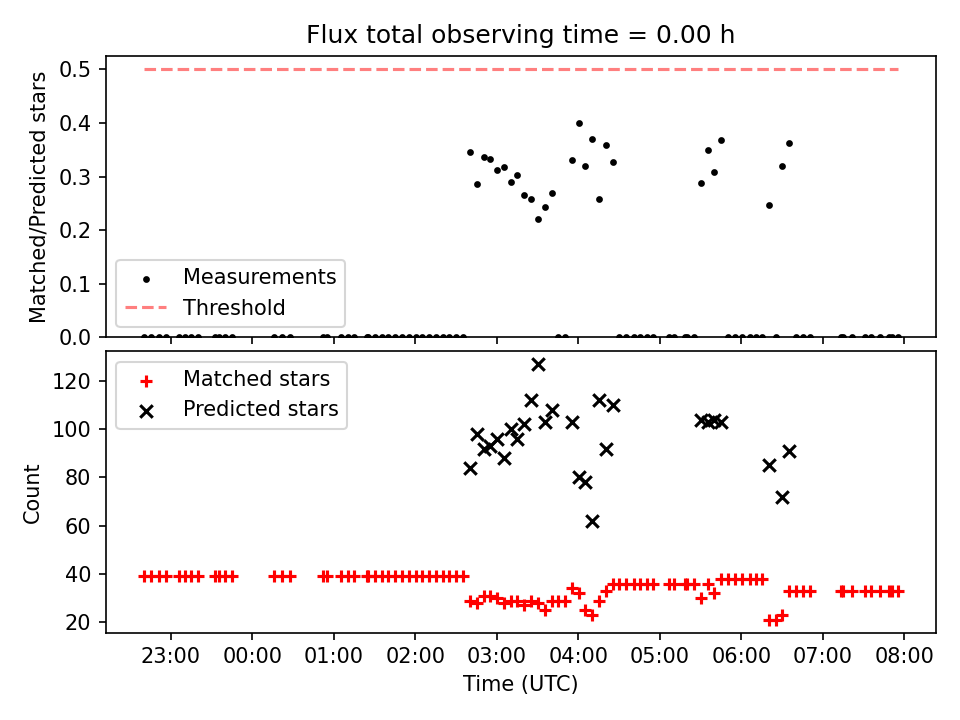 Flux total observing time = 0.00 h

Matched/Predicted stars

0.5
0.4
0.3
0.2
0.1
0.0

Measurements
Threshold

Count

120
100
80
60
40
20

Matched stars
Predicted stars

23:00 00:00 01:00 02:00 03:00 04:00 05:00 06:00 07:00 08:00

Time (UTC)